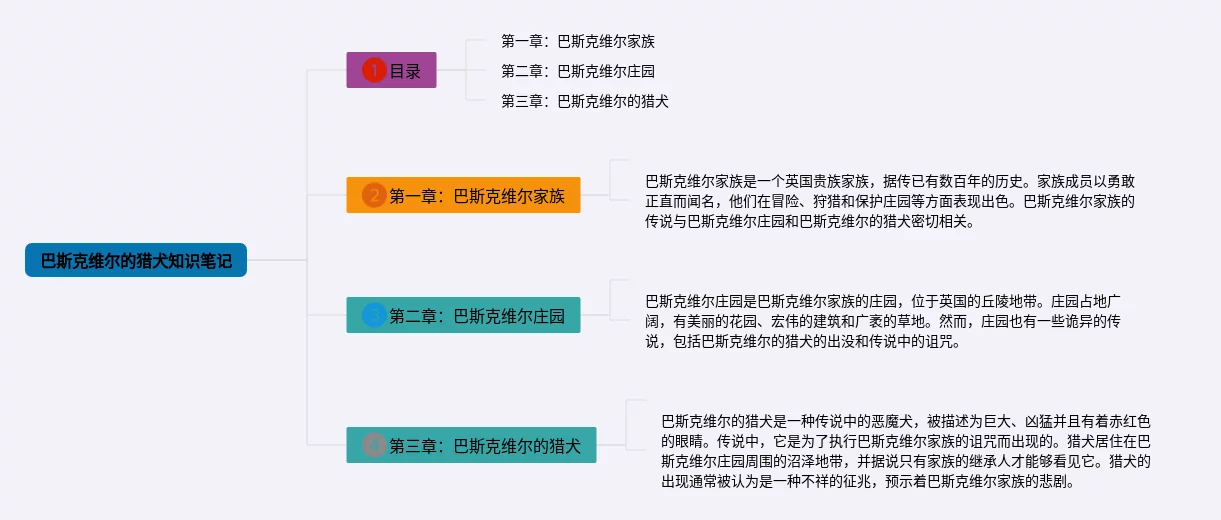 巴斯克维尔的猎犬知识笔记

1 目录

第一章：巴斯克维尔家族

第二章：巴斯克维尔庄园

第三章：巴斯克维尔的猎犬

2 第一章：巴斯克维尔家族

巴斯克维尔家族是一个英国贵族家族，据传已有数百年的历史。家族成员以勇敢正直而闻名，他们在冒险、狩猎和保护庄园等方面表现出色。巴斯克维尔家族的传说与巴斯克维尔庄园和巴斯克维尔的猎犬密切相关。

3 第二章：巴斯克维尔庄园

巴斯克维尔庄园是巴斯克维尔家族的庄园，位于英国的丘陵地带。庄园占地广阔，有美丽的花园、宏伟的建筑和广袤的草地。然而，庄园也有一些诡异的传说，包括巴斯克维尔的猎犬的出没和传说中的诅咒。

4 第三章：巴斯克维尔的猎犬

巴斯克维尔的猎犬是一种传说中的恶魔犬，被描述为巨大、凶猛并且有着赤红色的眼睛。传说中，它是为了执行巴斯克维尔家族的诅咒而出现的。猎犬居住在巴斯克维尔庄园周围的沼泽地带，并据说只有家族的继承人才能够看见它。猎犬的出现通常被认为是一种不祥的征兆，预示着巴斯克维尔家族的悲剧。